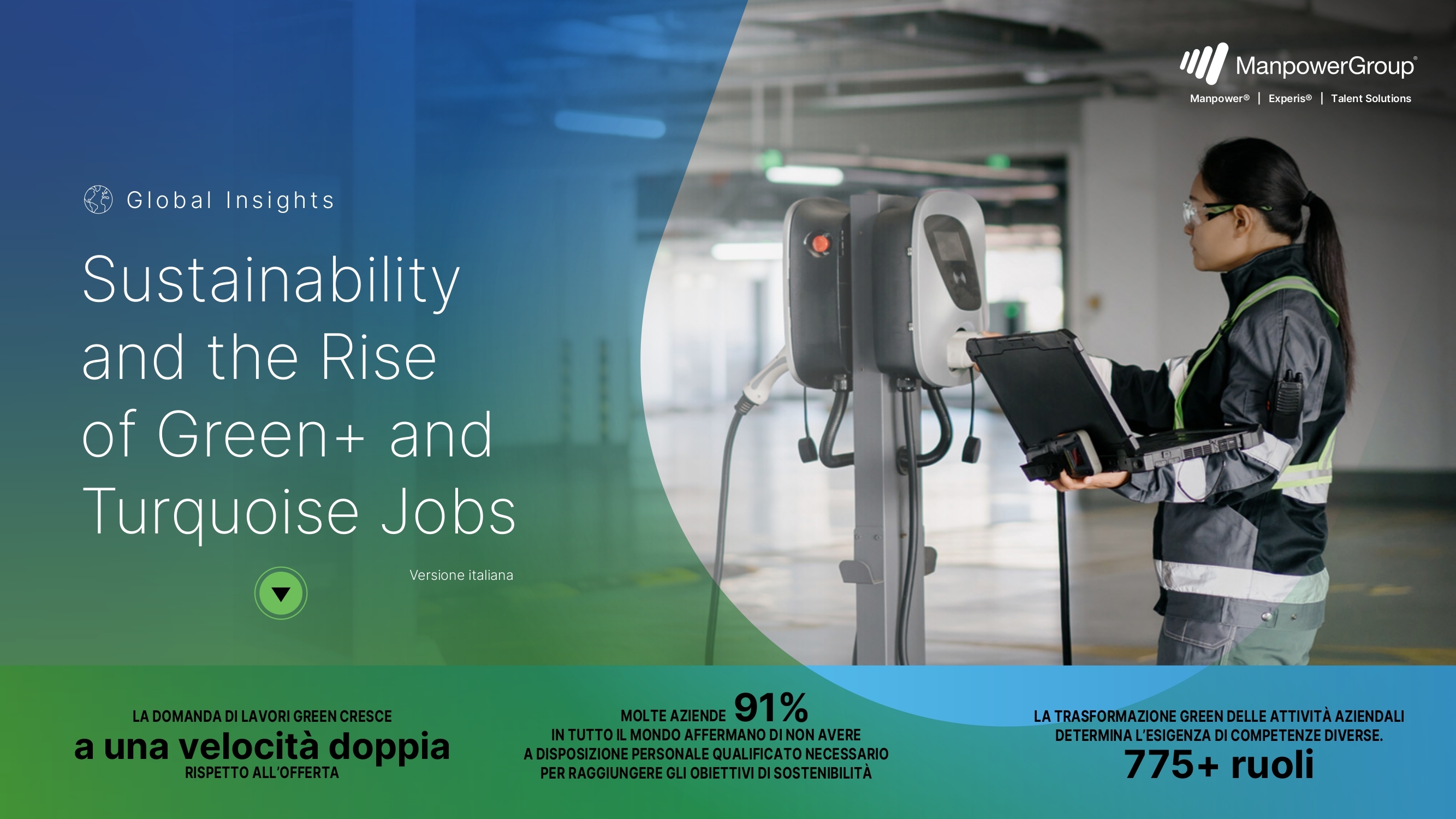 ManpowerGroup®
Manpower® | Experis® | Talent Solutions

Global Insights

Sustainability and the Rise of Green+ and Turquoise Jobs

Versione italiana

LA DOMANDA DI LAVORI GREEN CRESCE
a una velocità doppia
RISPETTO ALL'OFFERTA

MOLTE AZIENDE 91%
IN TUTTO IL MONDO AFFERMANO DI NON AVERE A DISPOSIZIONE PERSONALE QUALIFICATO NECESSARIO PER RAGGIUNGERE GLI OBIETTIVI DI SOSTENIBILITÀ

LA TRASFORMAZIONE GREEN DELLE ATTIVITÀ AZIENDALI DETERMINA L'ESIGENZA DI COMPETENZE DIVERSE.
775+ ruoli